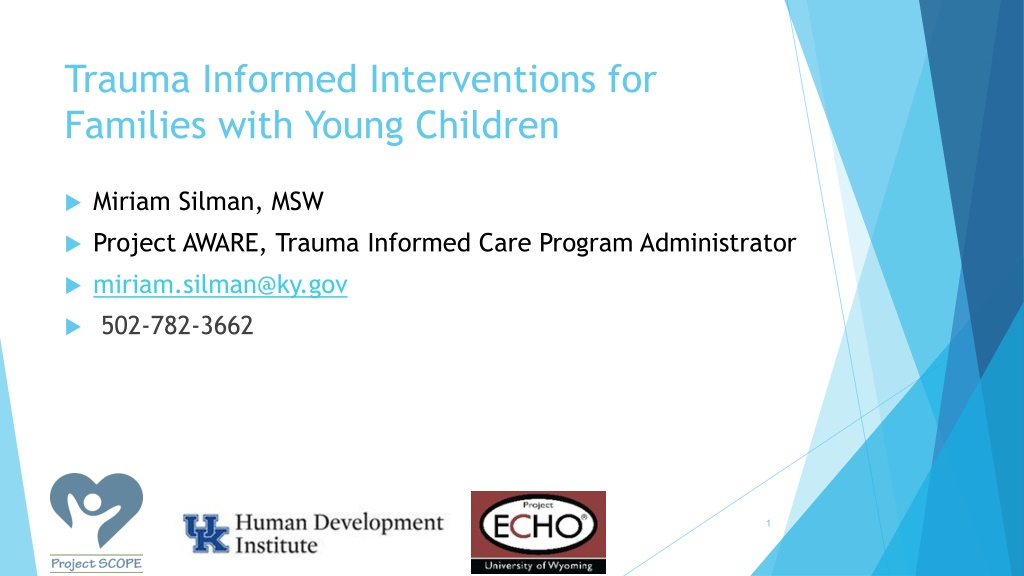 Trauma Informed Interventions for Families with Young Children

Miriam Silman, MSW

Project AWARE, Trauma Informed Care Program Administrator

miriam.silman@ky.gov

502-782-3662

Project SCOPE

UK Human Development Institute

Project ECHO University of Wyoming

1